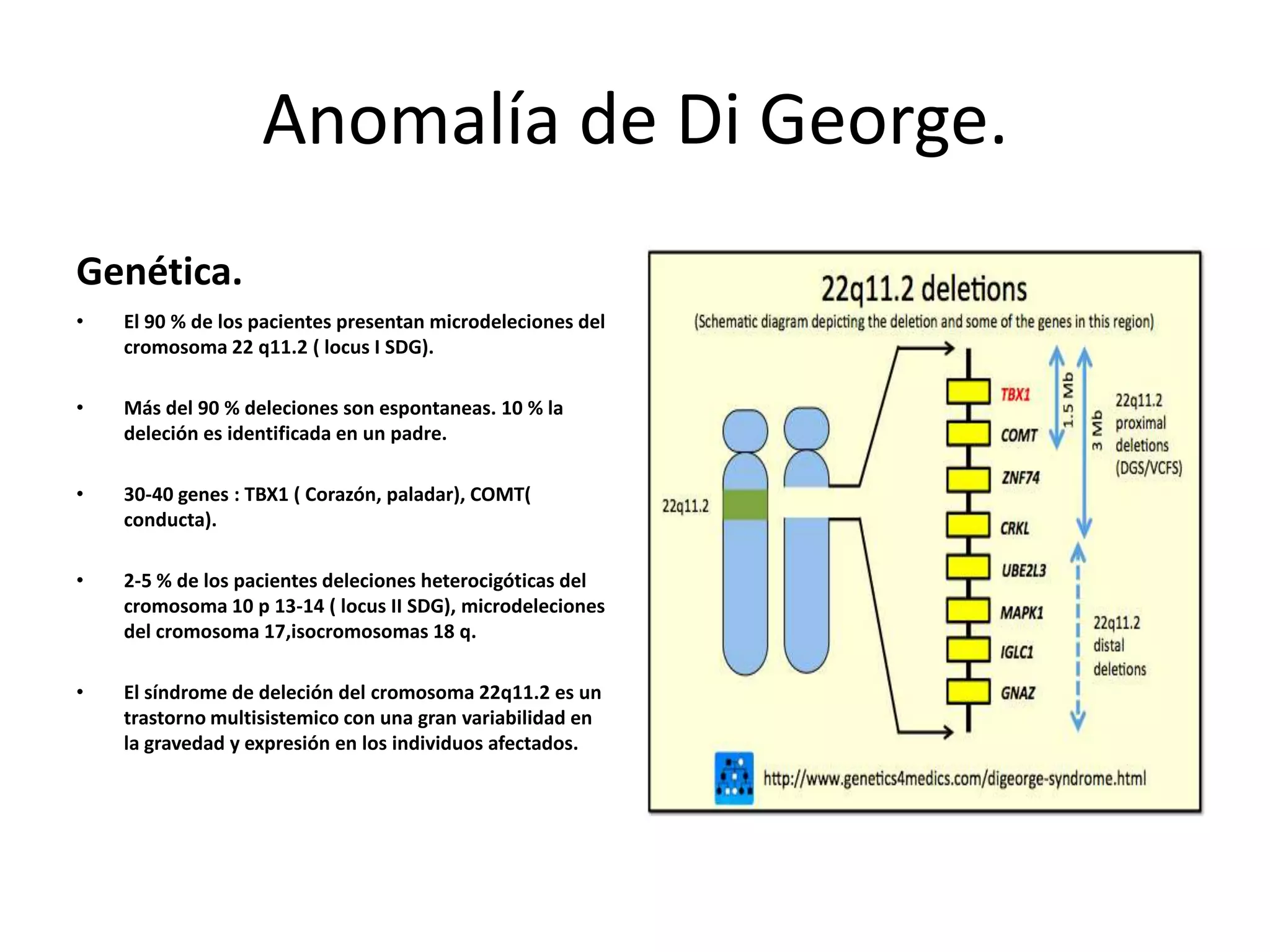 Anomalía de Di George.

Genética.

• El 90 % de los pacientes presentan microdeleciones del cromosoma 22 q11.2 ( locus I SDG).

• Más del 90 % deleciones son espontaneas. 10 % la deleción es identificada en un padre.

• 30-40 genes : TBX1 ( Corazón, paladar), COMT( conducta).

• 2-5 % de los pacientes deleciones heterocigóticas del cromosoma 10 p 13-14 ( locus II SDG), microdeleciones del cromosoma 17,isocromosomas 18 q.

• El síndrome de deleción del cromosoma 22q11.2 es un trastorno multisistemico con una gran variabilidad en la gravedad y expresión en los individuos afectados.

22q11.2 deletions
(Schematic diagram depicting the deletion and some of the genes in this region)

22q11.2

TBX1
COMT
ZNF74
CRKL
UBE2L3
MAPK1
IGLC1
GNAZ

1.5 Mb
3 Mb

22q11.2 proximal deletions (DGS/VCFS)

22q11.2 distal deletions

http://www.genetics4medics.com/digeorge-syndrome.html